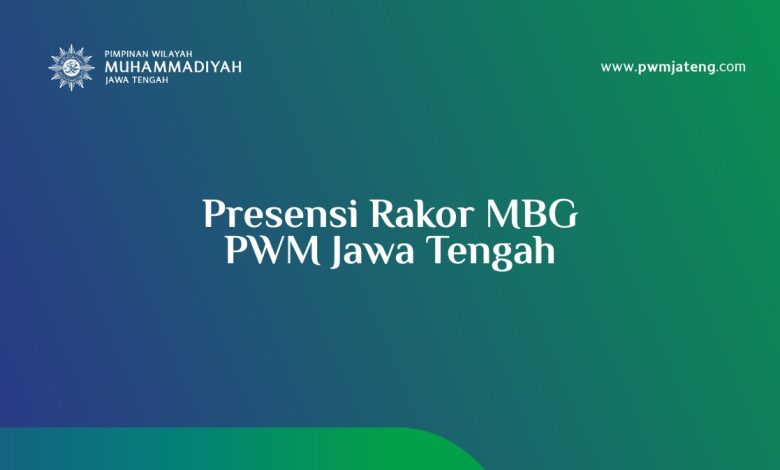 PIMPINAN WILAYAH
MUHAMMADIYAH
JAWA TENGAH

www.pwmjateng.com

Presensi Rakor MBG
PWM Jawa Tengah